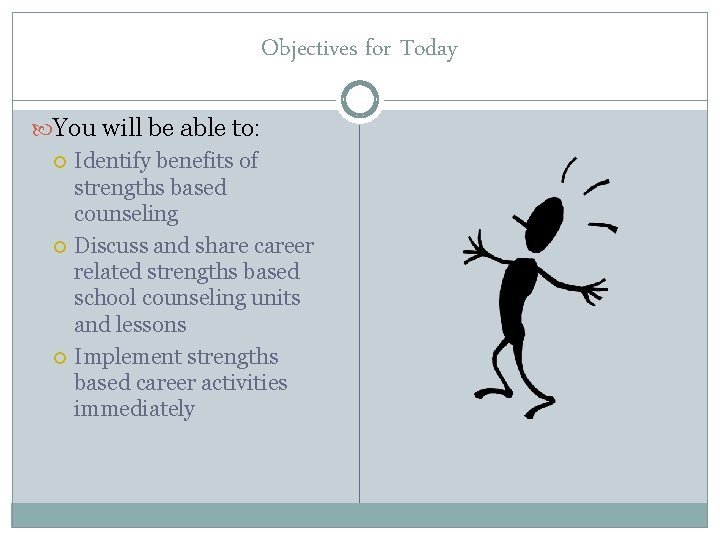 Objectives for Today

You will be able to:

Identify benefits of strengths based counseling

Discuss and share career related strengths based school counseling units and lessons

Implement strengths based career activities immediately